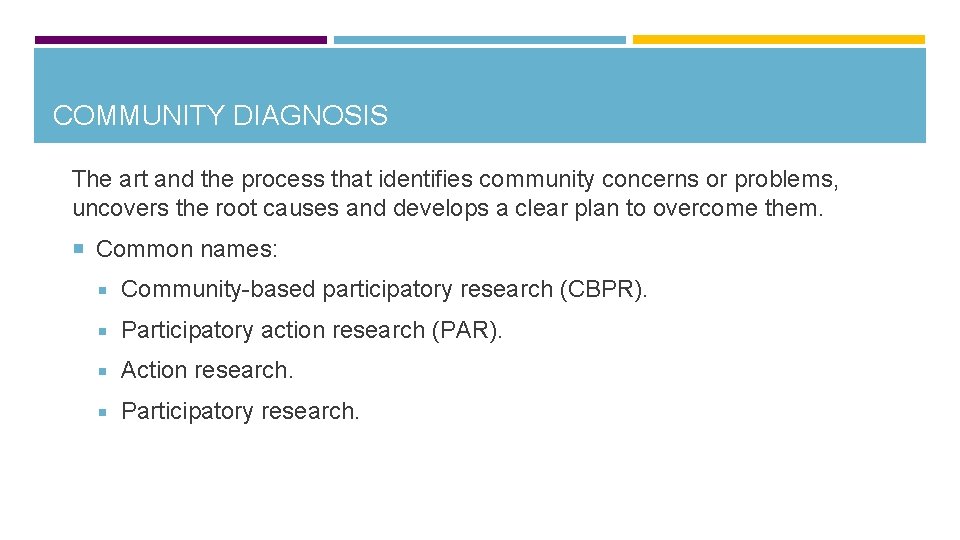 COMMUNITY DIAGNOSIS

The art and the process that identifies community concerns or problems, uncovers the root causes and develops a clear plan to overcome them.

Common names:

Community-based participatory research (CBPR).

Participatory action research (PAR).

Action research.

Participatory research.